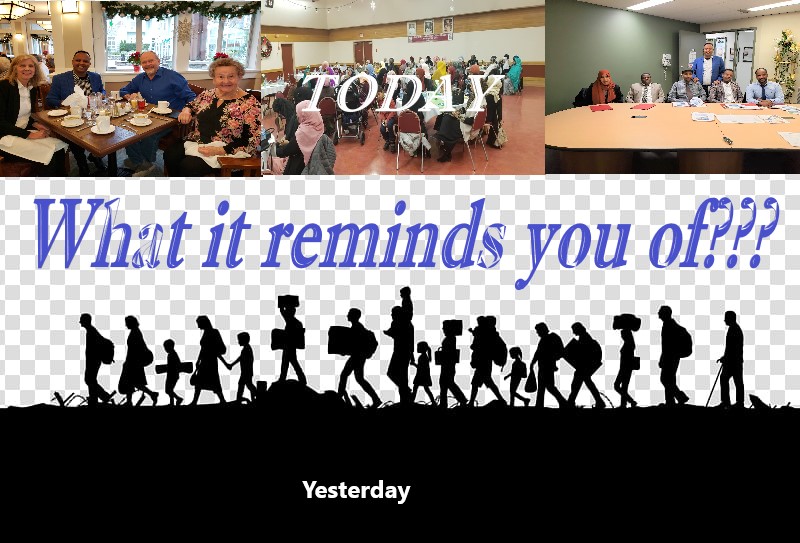 TODAY

What it reminds you of???

Yesterday